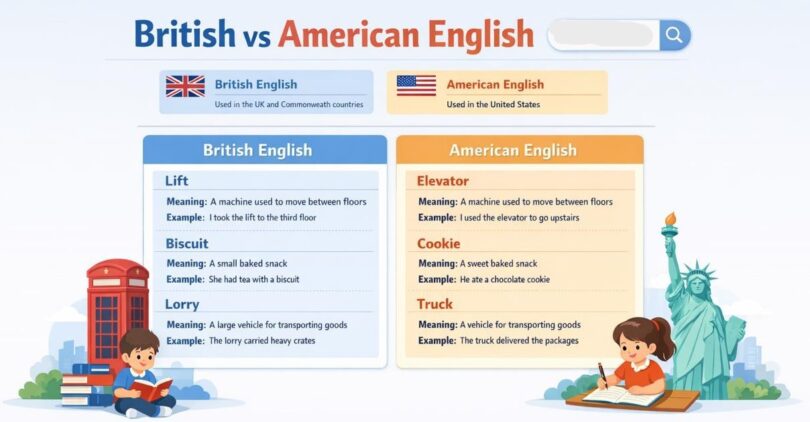 British vs American English

British English
Used in the UK and Commonweath countries

American English
Used in the United States

British English

Lift
Meaning: A machine used to move between floors
Example: I took the lift to the third floor

Biscuit
Meaning: A small baked snack
Example: She had tea with a biscuit

Lorry
Meaning: A large vehicle for transporting goods
Example: The lorry carried heavy crates

American English

Elevator
Meaning: A machine used to move between floors
Example: I used the elevator to go upstairs

Cookie
Meaning: A sweet baked snack
Example: He ate a chocolate cookie

Truck
Meaning: A vehicle for transporting goods
Example: The truck delivered the packages